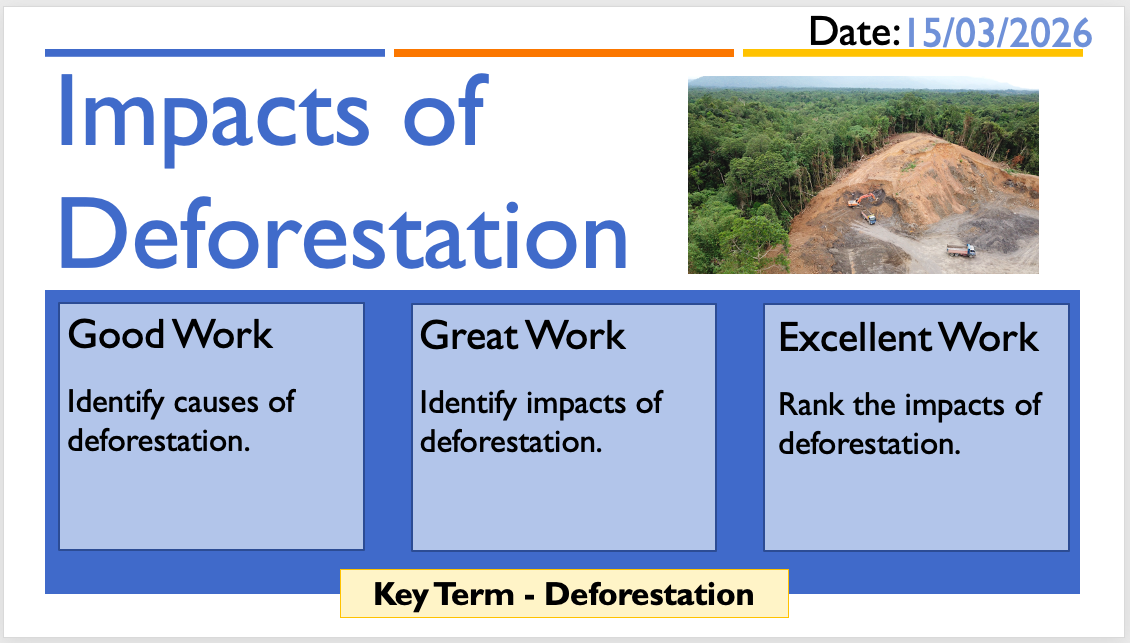 Date: 15/03/2026

Impacts of Deforestation

Good Work

Identify causes of deforestation.

Great Work

Identify impacts of deforestation.

Excellent Work

Rank the impacts of deforestation.

Key Term - Deforestation